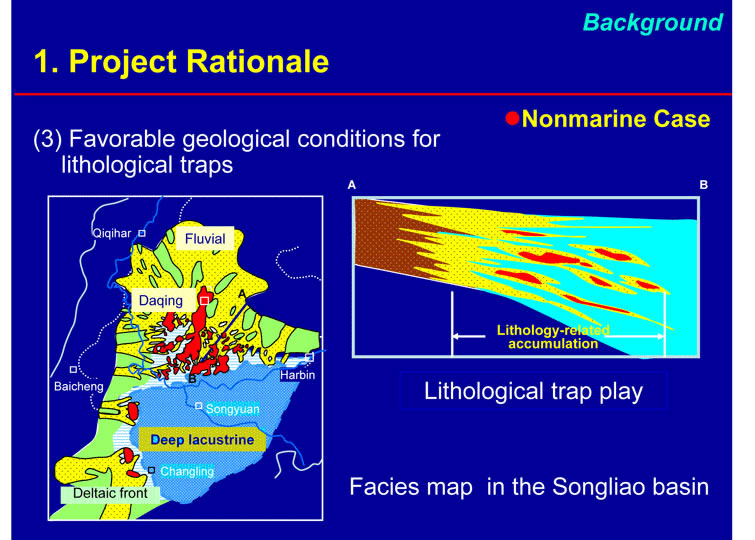 Background

1. Project Rationale

●Nonmarine Case

(3) Favorable geological conditions for lithological traps

Qiqihar

Fluvial

Daqing

A

B

Baicheng

Harbin

Songyuan

Deep lacustrine

Changling

Deltaic front

A

B

Lithology-related accumulation

Lithological trap play

Facies map in the Songliao basin